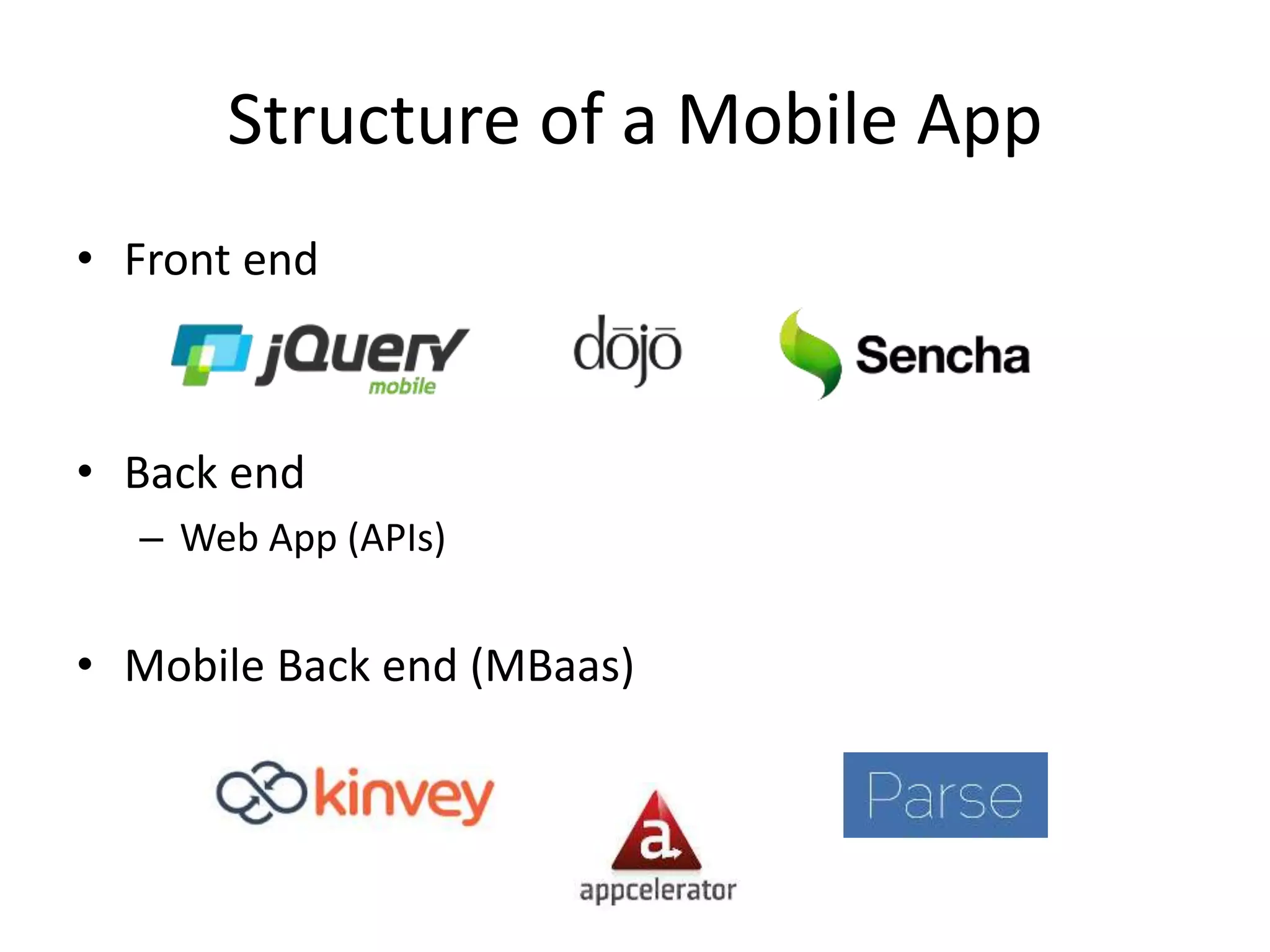 Structure of a Mobile App

• Front end

jQuery mobile

dōjō

Sencha

• Back end

– Web App (APIs)

• Mobile Back end (MBaas)

kinvey

a appcelerator

Parse